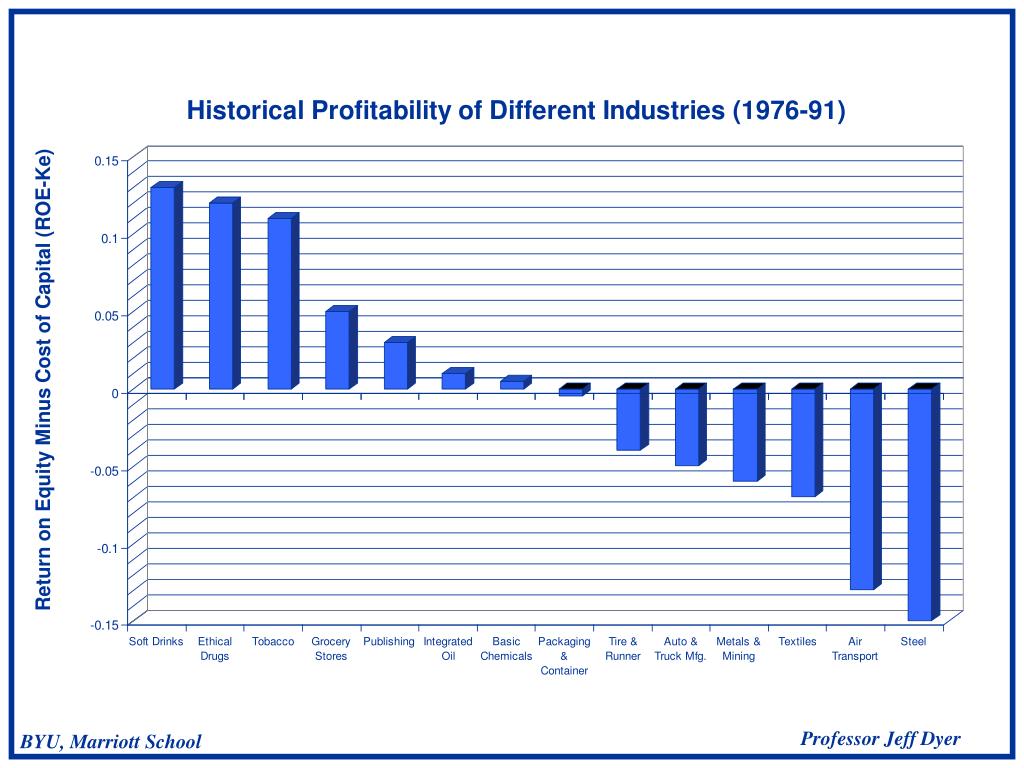 Historical Profitability of Different Industries (1976-91)

Return on Equity Minus Cost of Capital (ROE-Ke)

0.15
0.1
0.05
0
-0.05
-0.1
-0.15

Soft Drinks
Ethical Drugs
Tobacco
Grocery Stores
Publishing
Integrated Oil
Basic Chemicals
Packaging & Container
Tire & Runner
Auto & Truck Mfg.
Metals & Mining
Textiles
Air Transport
Steel

BYU, Marriott School

Professor Jeff Dyer